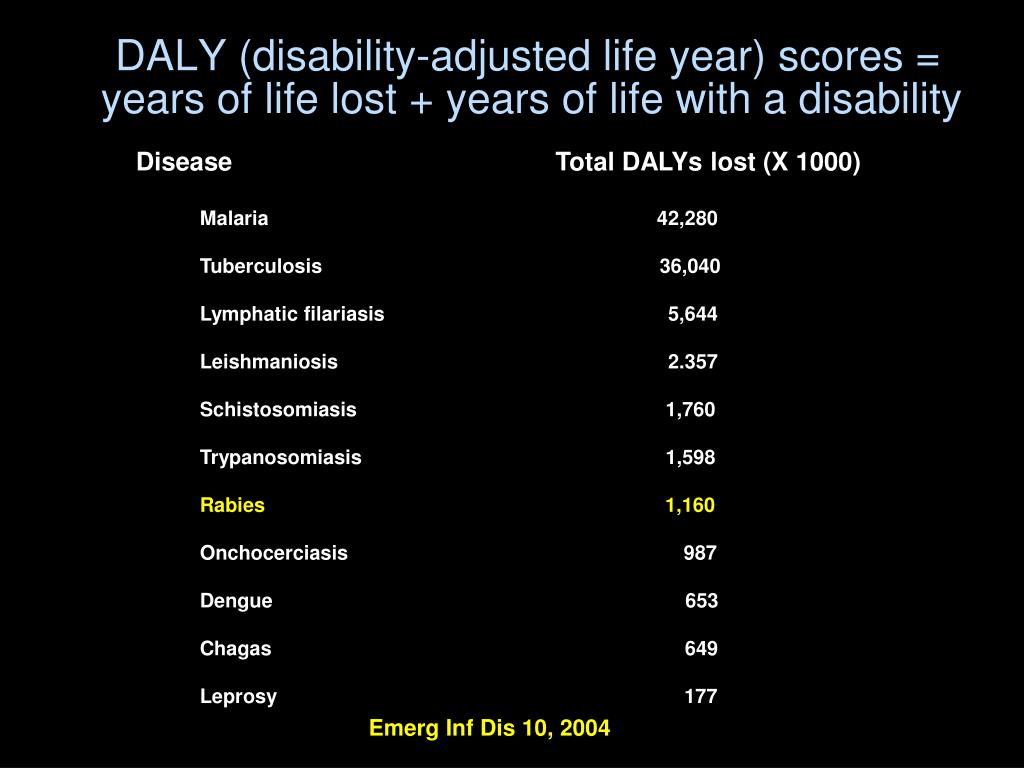 DALY (disability-adjusted life year) scores = years of life lost + years of life with a disability

| Disease | Total DALYs lost (X 1000) |
|---|---|
| Malaria | 42,280 |
| Tuberculosis | 36,040 |
| Lymphatic filariasis | 5,644 |
| Leishmaniosis | 2.357 |
| Schistosomiasis | 1,760 |
| Trypanosomiasis | 1,598 |
| Rabies | 1,160 |
| Onchocerciasis | 987 |
| Dengue | 653 |
| Chagas | 649 |
| Leprosy | 177 |

Emerg Inf Dis 10, 2004